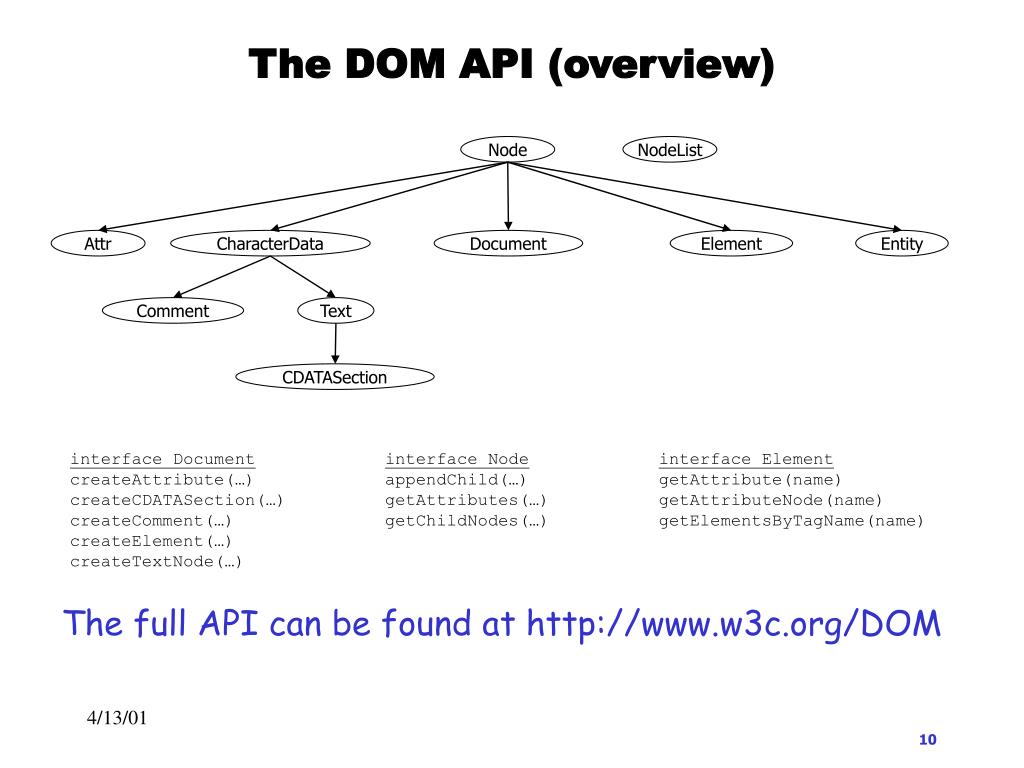 The DOM API (overview)

Node

NodeList

Attr

CharacterData

Document

Element

Entity

Comment

Text

CDATASection

interface Document
createAttribute(…)
createCDATASection(…)
createComment(…)
createElement(…)
createTextNode(…)

interface Node
appendChild(…)
getAttributes(…)
getChildNodes(…)

interface Element
getAttribute(name)
getAttributeNode(name)
getElementsByTagName(name)

The full API can be found at http://www.w3c.org/DOM

4/13/01

10